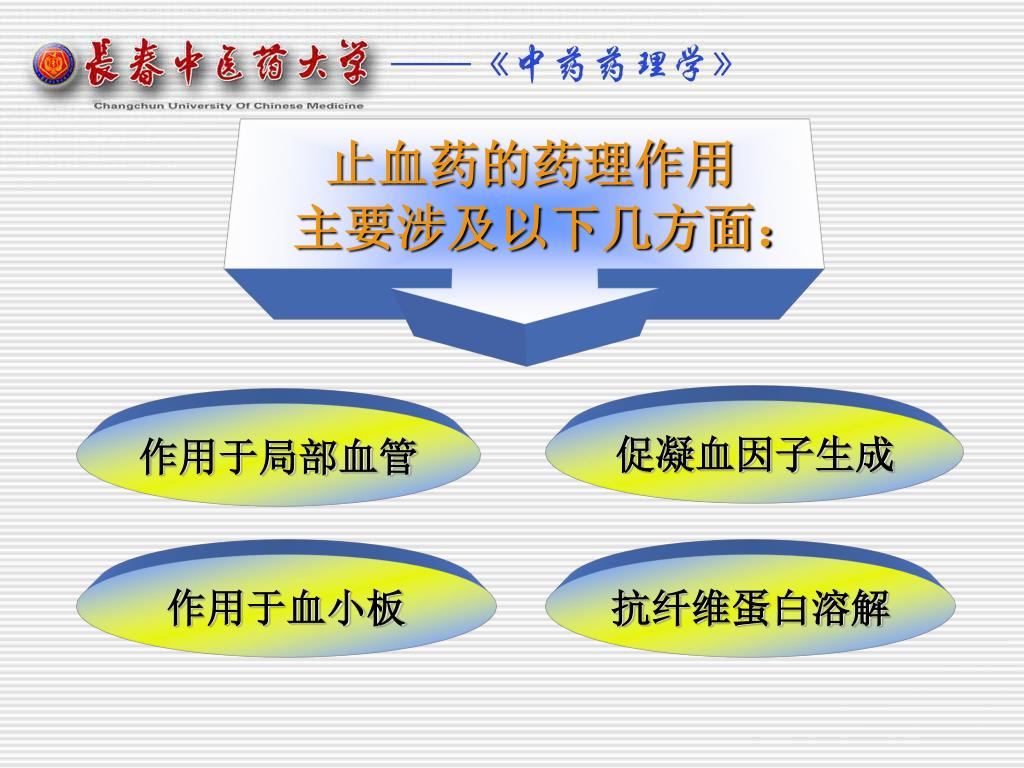 長春中医药大学 ——《中药药理学》
Changchun University Of Chinese Medicine

止血药的药理作用
主要涉及以下几方面：

作用于局部血管

促凝血因子生成

作用于血小板

抗纤维蛋白溶解